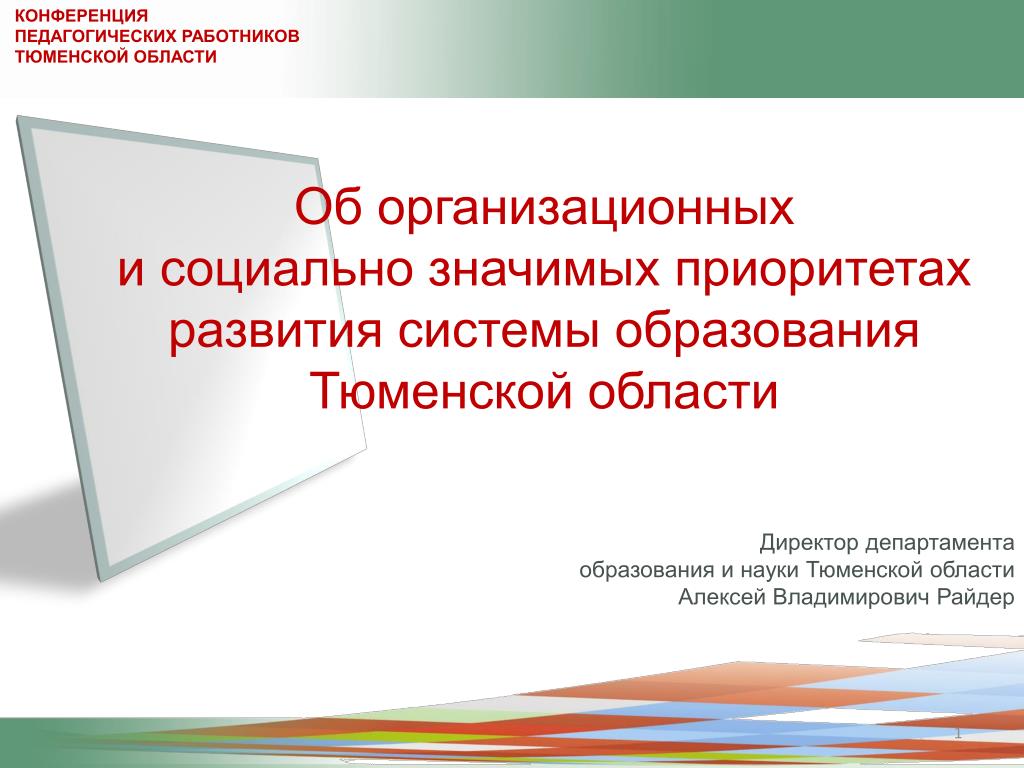 КОНФЕРЕНЦИЯ
ПЕДАГОГИЧЕСКИХ РАБОТНИКОВ
ТЮМЕНСКОЙ ОБЛАСТИ

Об организационных
и социально значимых приоритетах
развития системы образования
Тюменской области

Директор департамента
образования и науки Тюменской области
Алексей Владимирович Райдер

1